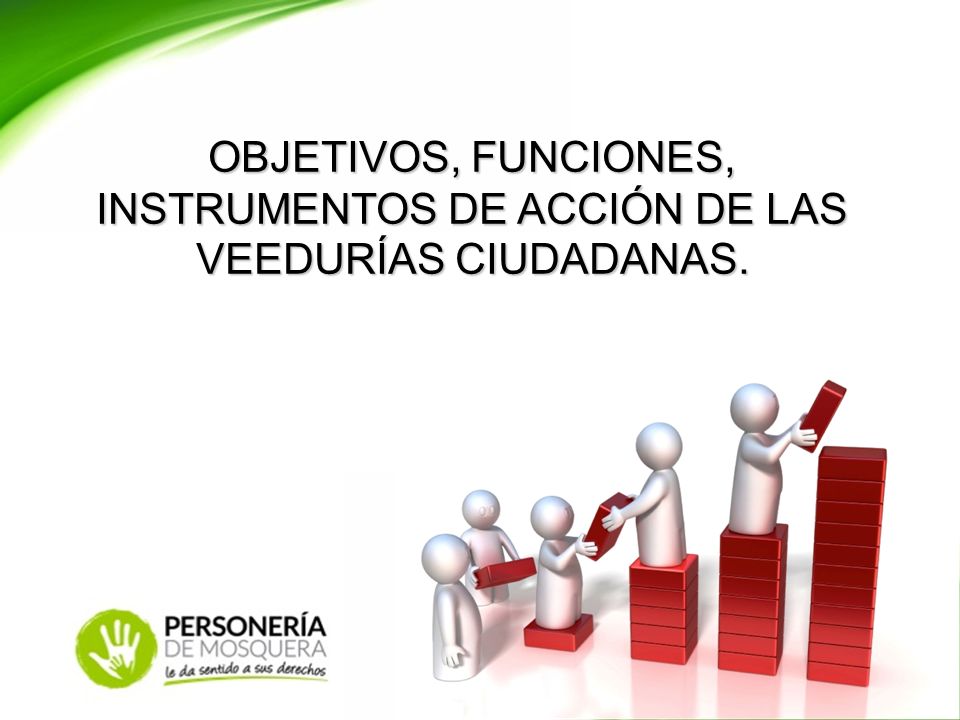 OBJETIVOS, FUNCIONES, INSTRUMENTOS DE ACCIÓN DE LAS VEEDURÍAS CIUDADANAS.

PERSONERÍA
DE MOSQUERA
le da sentido a sus derechos